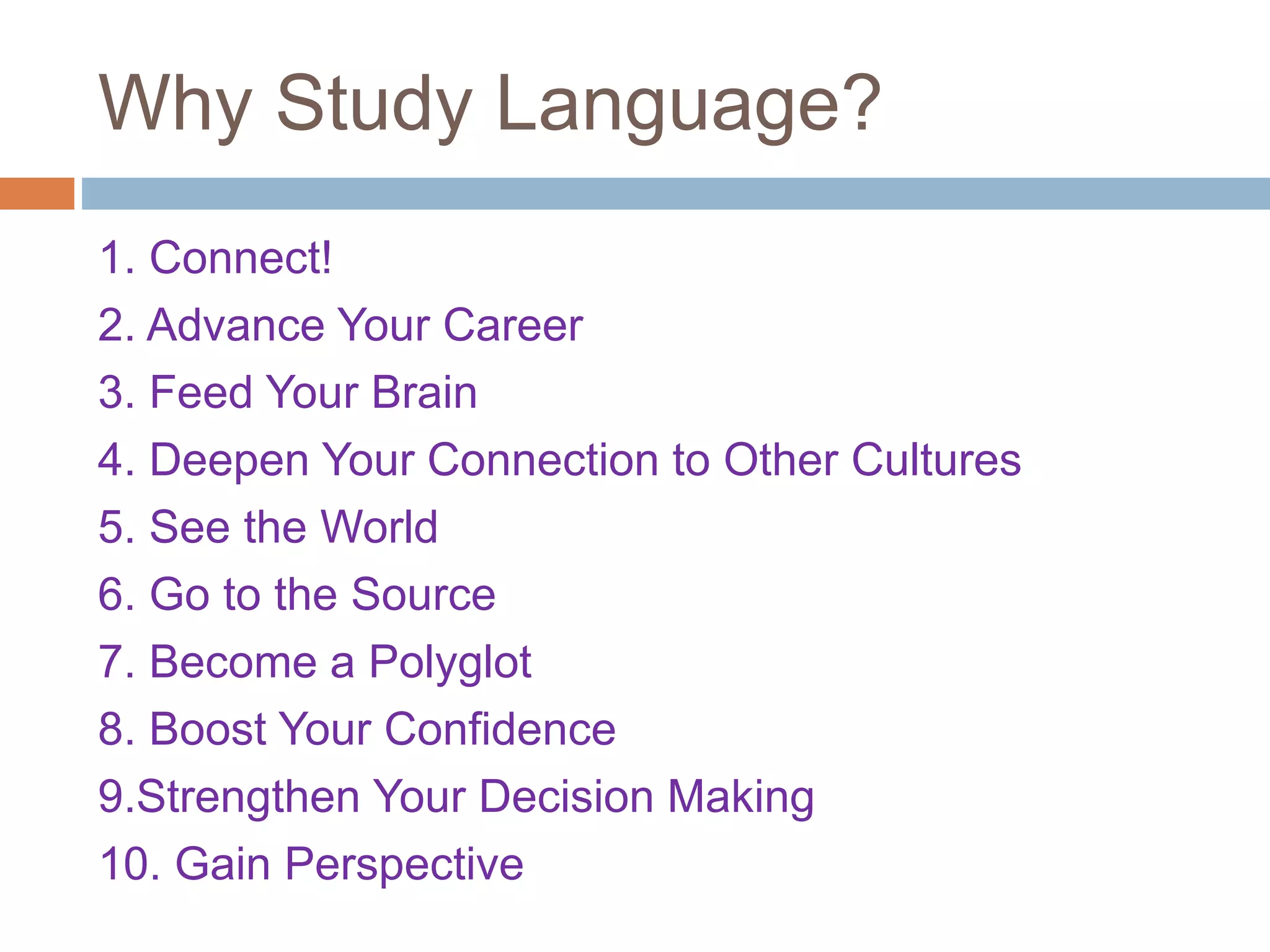 Why Study Language?

1. Connect!
2. Advance Your Career
3. Feed Your Brain
4. Deepen Your Connection to Other Cultures
5. See the World
6. Go to the Source
7. Become a Polyglot
8. Boost Your Confidence
9.Strengthen Your Decision Making
10. Gain Perspective